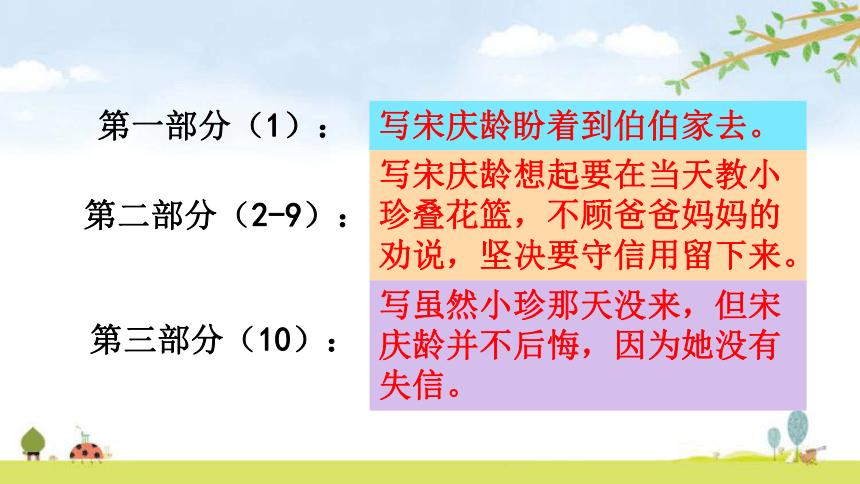 第一部分（1）：

写宋庆龄盼着到伯伯家去。

第二部分（2-9）：

写宋庆龄想起要在当天教小珍叠花篮，不顾爸爸妈妈的劝说，坚决要守信用留下来。

第三部分（10）：

写虽然小珍那天没来，但宋庆龄并不后悔，因为她没有失信。